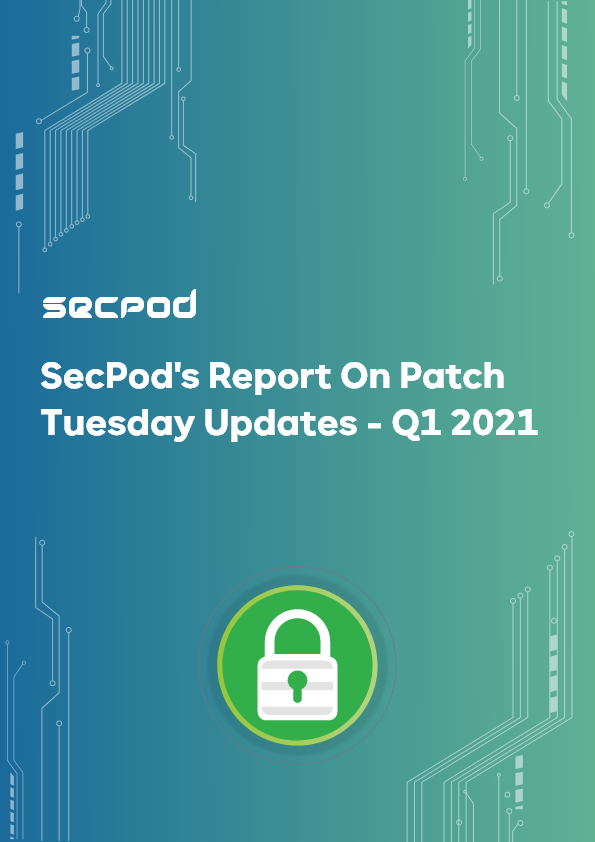 secpod

SecPod's Report On Patch Tuesday Updates - Q1 2021